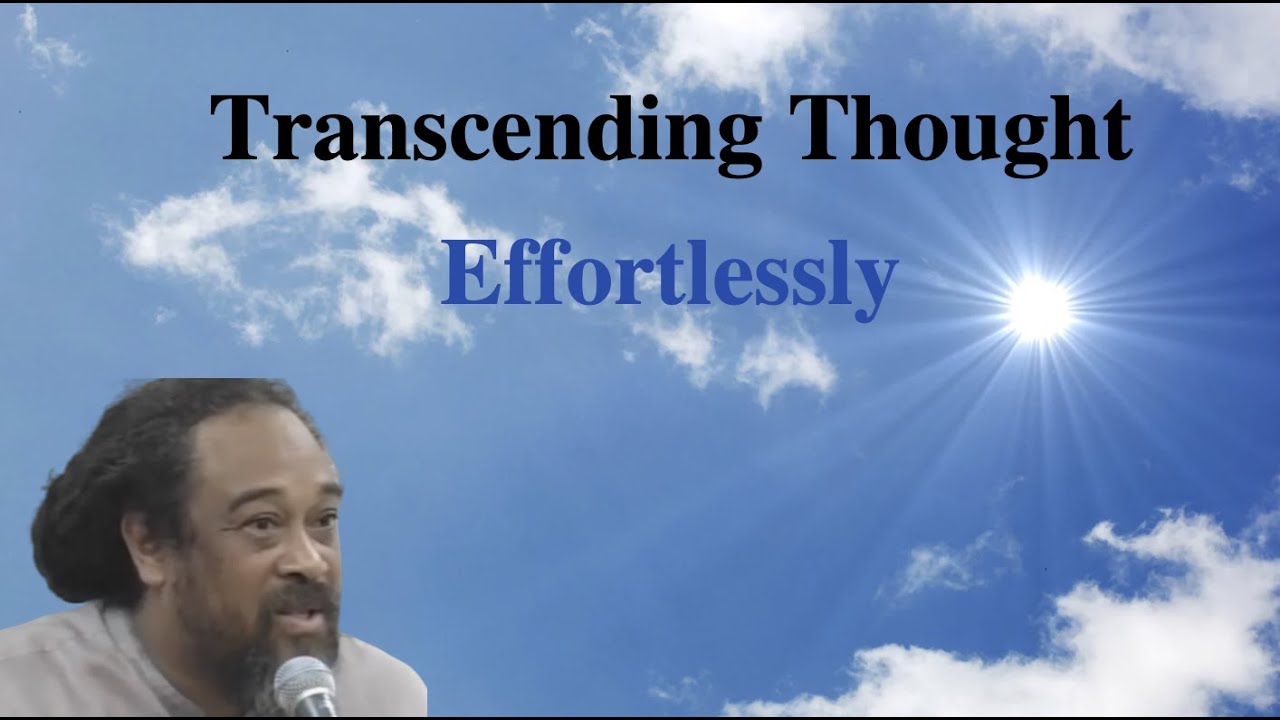 Transcending Thought

Effortlessly